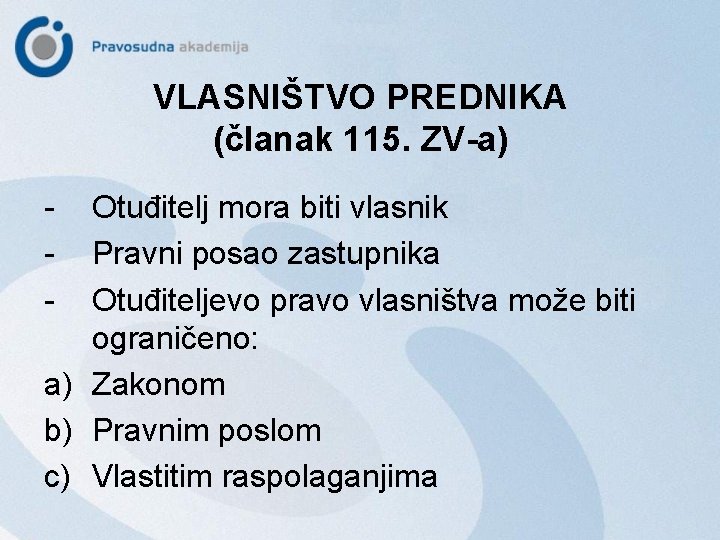 Pravosudna akademija

VLASNIŠTVO PREDNIKA
(članak 115. ZV-a)

- Otuđitelj mora biti vlasnik
- Pravni posao zastupnika
- Otuđiteljevo pravo vlasništva može biti ograničeno:
a) Zakonom
b) Pravnim poslom
c) Vlastitim raspolaganjima